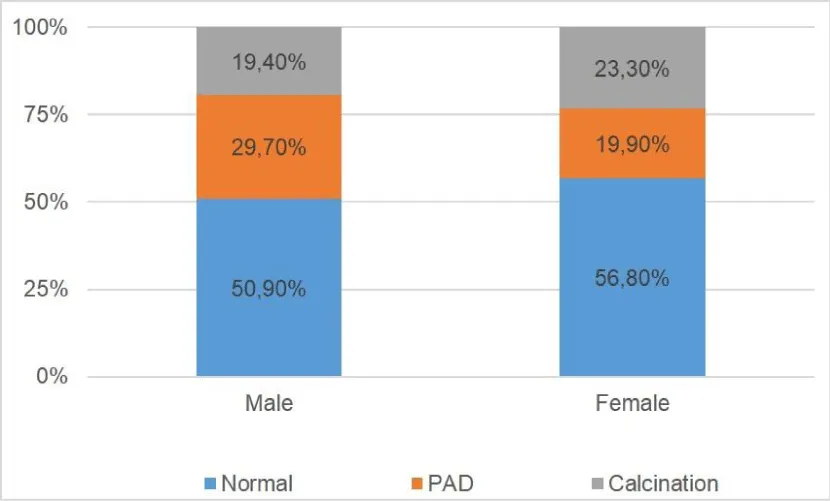 100%
75%
50%
25%
0%

19,40%
29,70%
50,90%

23,30%
19,90%
56,80%

Male
Female

Normal
PAD
Calcination